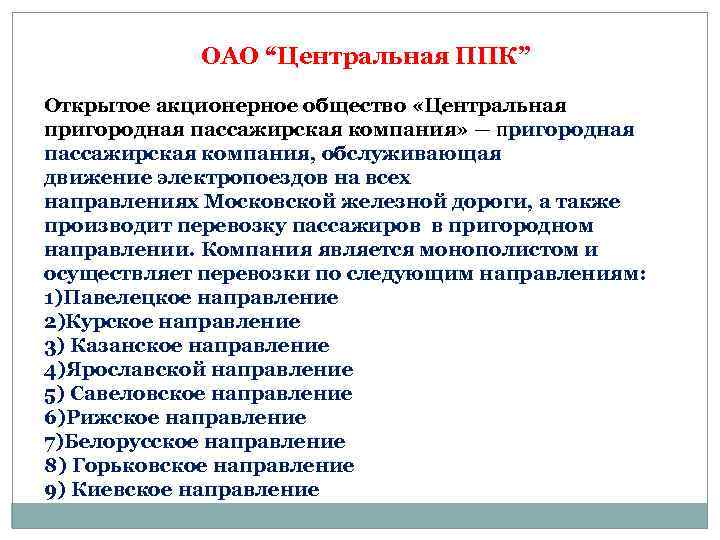 ОАО “Центральная ППК”

Открытое акционерное общество «Центральная пригородная пассажирская компания» — пригородная пассажирская компания, обслуживающая движение электропоездов на всех направлениях Московской железной дороги, а также производит перевозку пассажиров в пригородном направлении. Компания является монополистом и осуществляет перевозки по следующим направлениям:
1)Павелецкое направление
2)Курское направление
3) Казанское направление
4)Ярославской направление
5) Савеловское направление
6)Рижское направление
7)Белорусское направление
8) Горьковское направление
9) Киевское направление